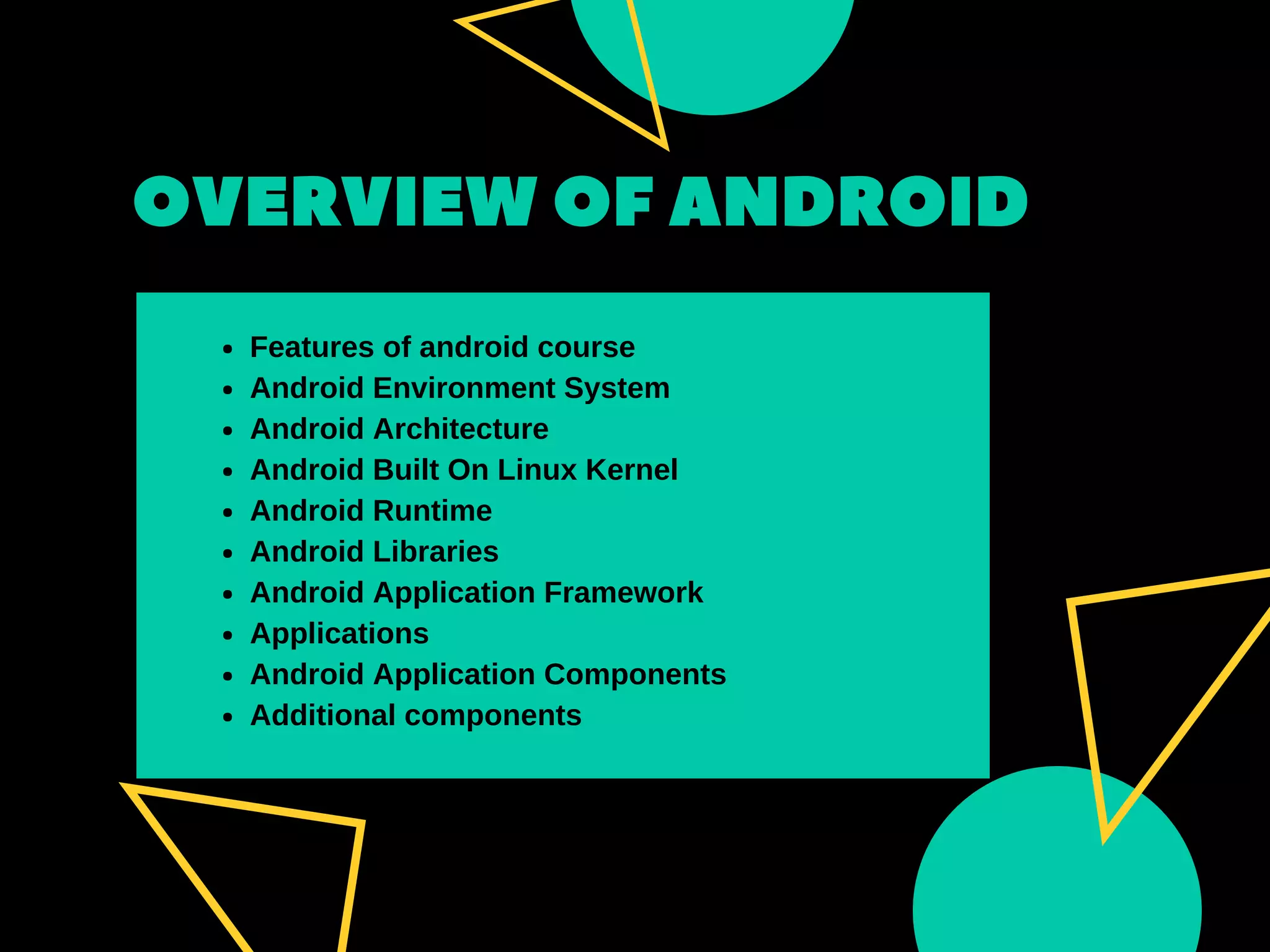 OVERVIEW OF ANDROID

- Features of android course
- Android Environment System
- Android Architecture
- Android Built On Linux Kernel
- Android Runtime
- Android Libraries
- Android Application Framework
- Applications
- Android Application Components
- Additional components